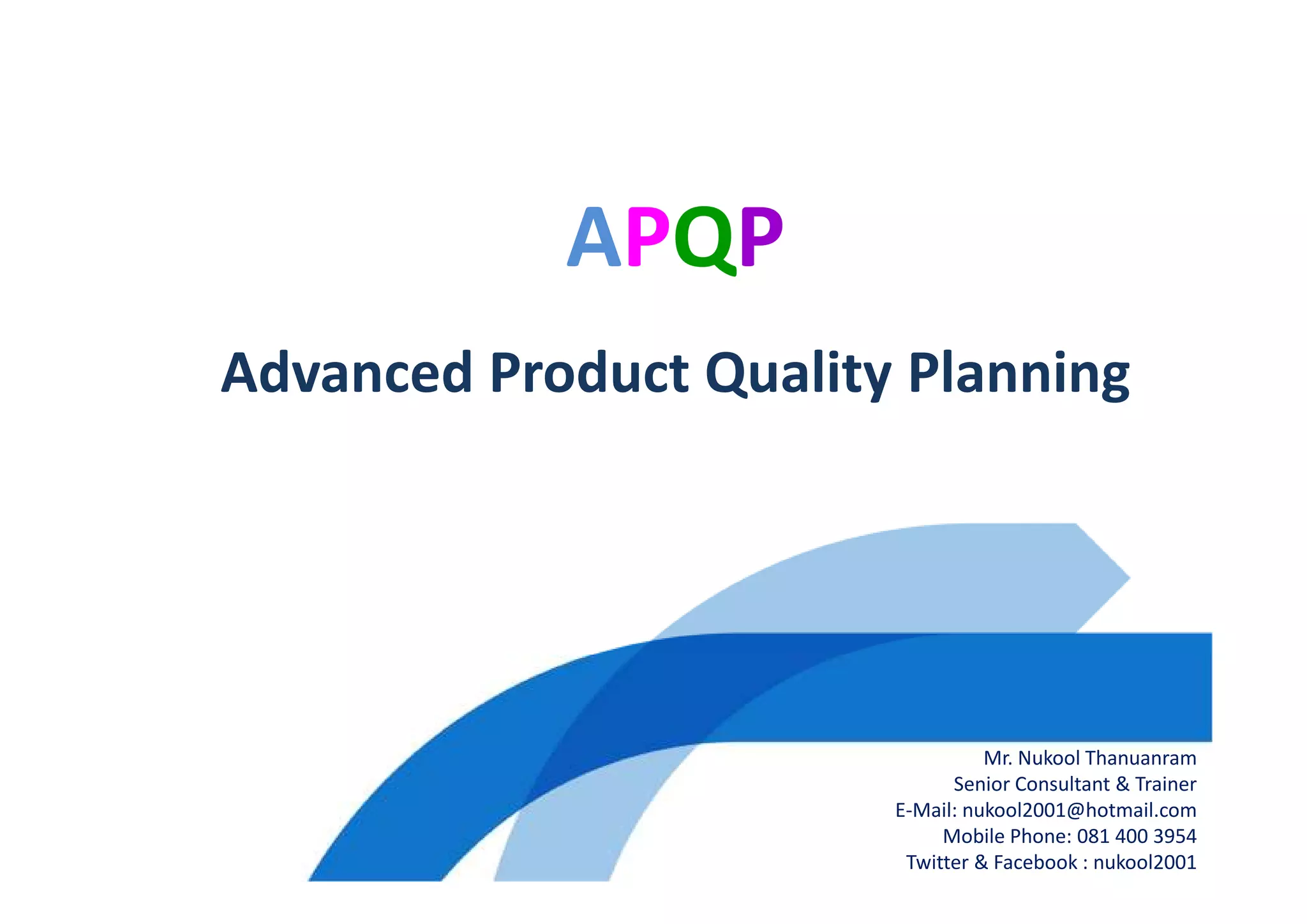 APQP

Advanced Product Quality Planning

Mr. Nukool Thanuanram
Senior Consultant & Trainer
E-Mail: nukool2001@hotmail.com
Mobile Phone: 081 400 3954
Twitter & Facebook : nukool2001